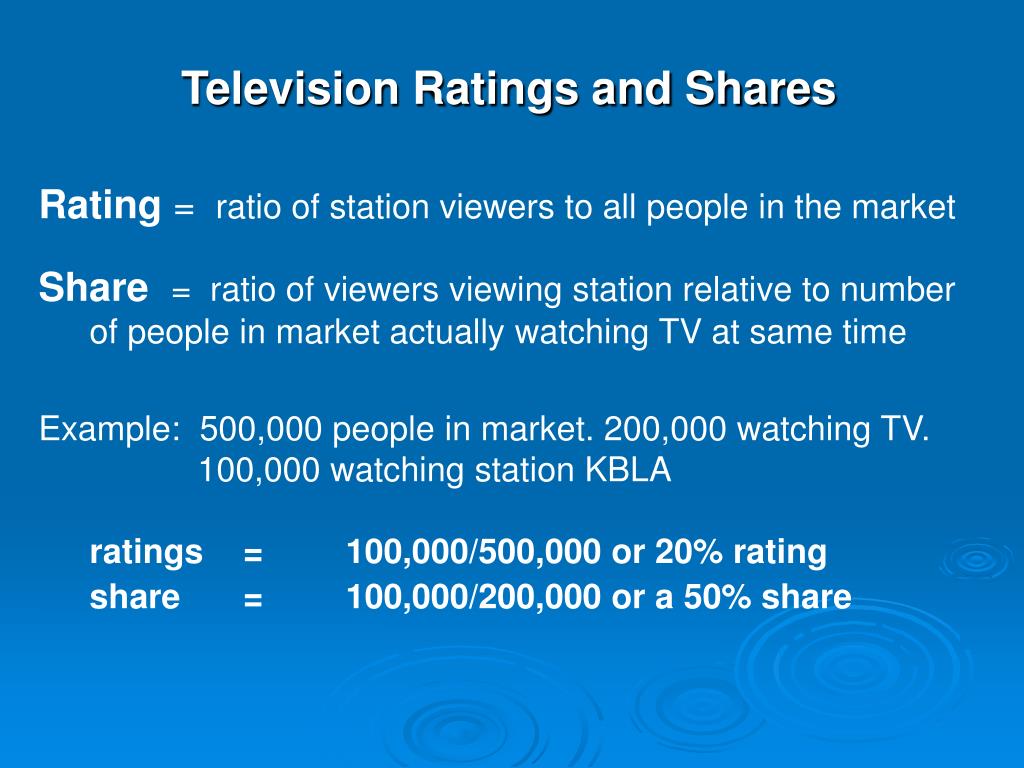 Television Ratings and Shares

Rating = ratio of station viewers to all people in the market

Share = ratio of viewers viewing station relative to number of people in market actually watching TV at same time

Example: 500,000 people in market. 200,000 watching TV. 100,000 watching station KBLA

ratings = 100,000/500,000 or 20% rating
share = 100,000/200,000 or a 50% share